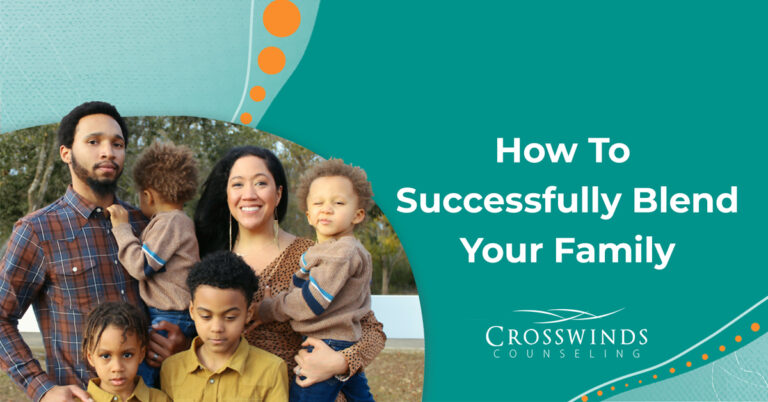 How To Successfully Blend Your Family

CROSSWINDS
COUNSELING